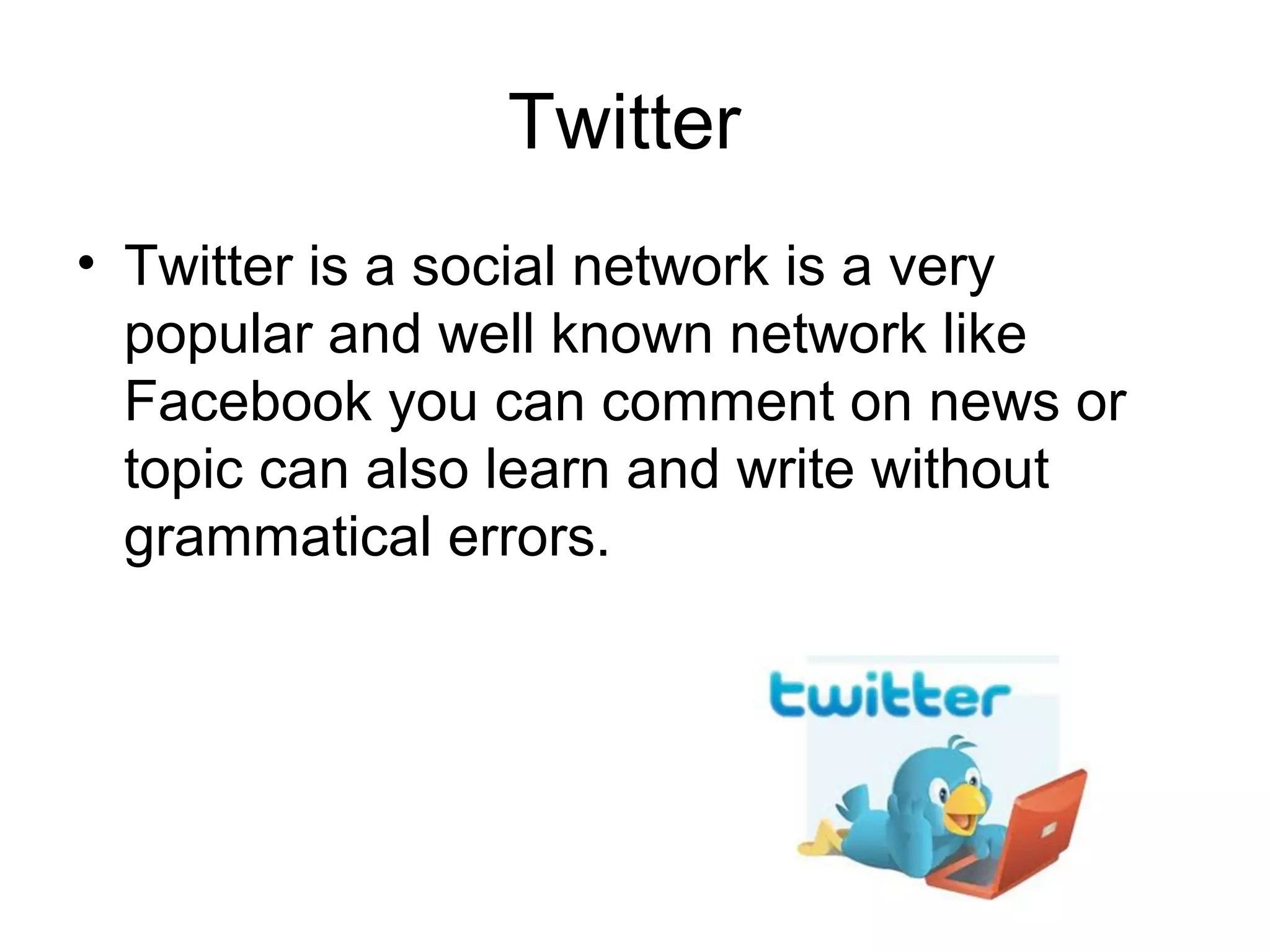 Twitter

• Twitter is a social network is a very popular and well known network like Facebook you can comment on news or topic can also learn and write without grammatical errors.

twitter